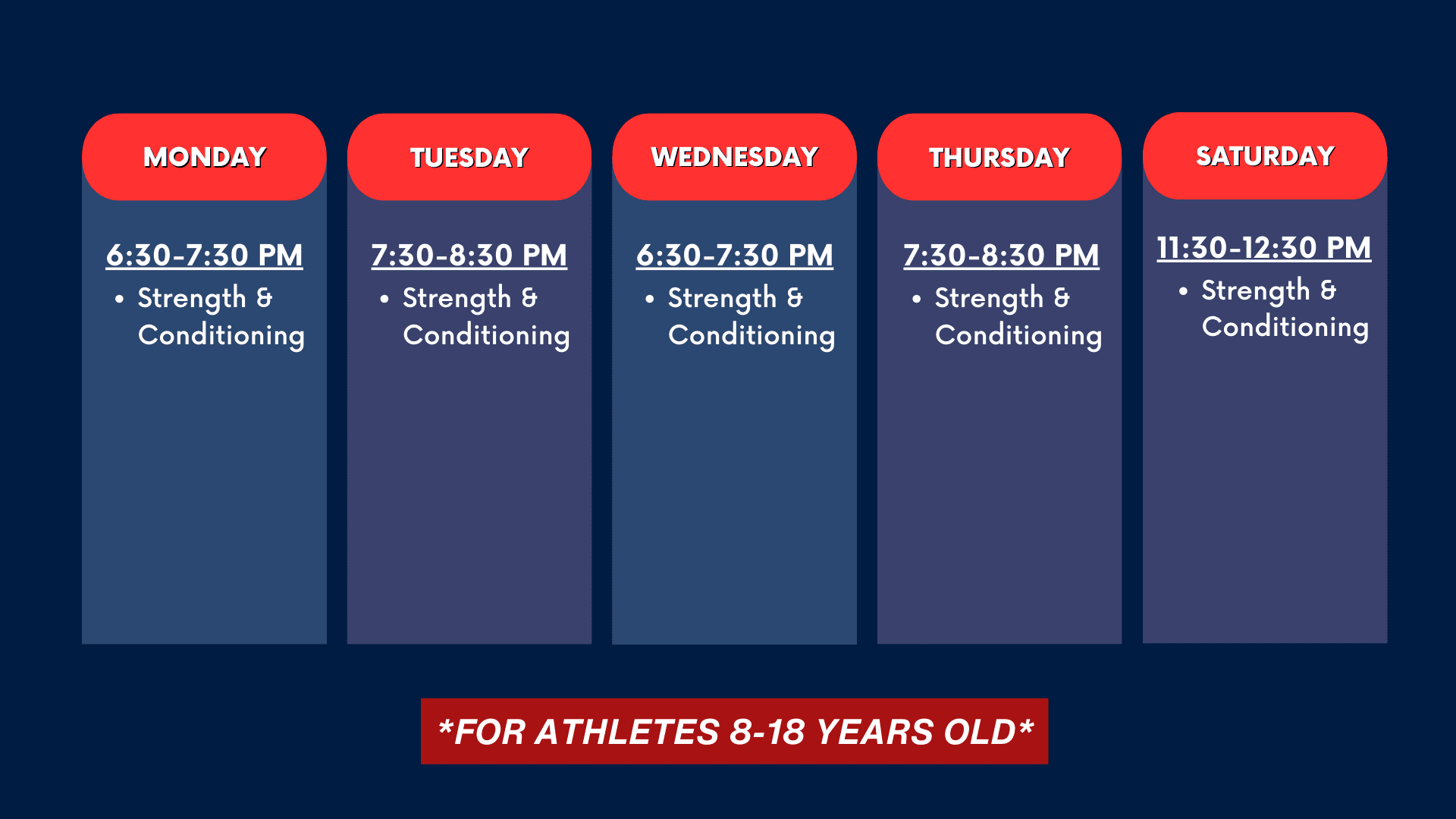 MONDAY

6:30-7:30 PM
• Strength & Conditioning

TUESDAY

7:30-8:30 PM
• Strength & Conditioning

WEDNESDAY

6:30-7:30 PM
• Strength & Conditioning

THURSDAY

7:30-8:30 PM
• Strength & Conditioning

SATURDAY

11:30-12:30 PM
• Strength & Conditioning

*FOR ATHLETES 8-18 YEARS OLD*